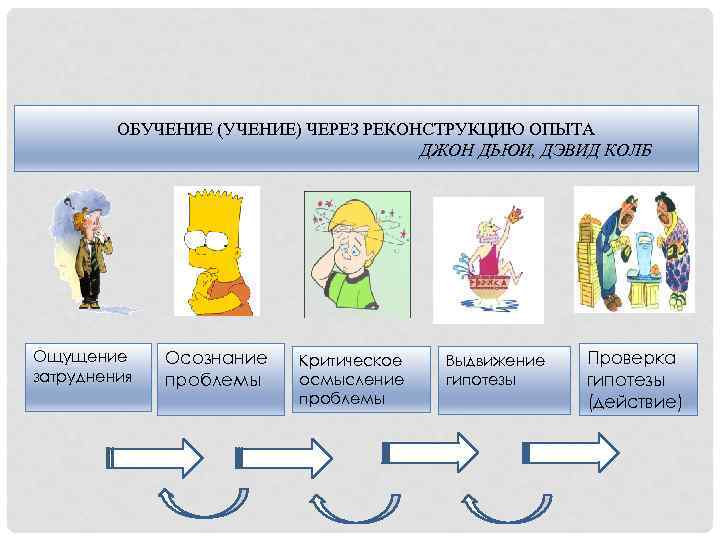 ОБУЧЕНИЕ (УЧЕНИЕ) ЧЕРЕЗ РЕКОНСТРУКЦИЮ ОПЫТА
ДЖОН ДЬЮИ, ДЭВИД КОЛБ

ЭВРИКА

Ощущение затруднения

Осознание проблемы

Критическое осмысление проблемы

Выдвижение гипотезы

Проверка гипотезы (действие)